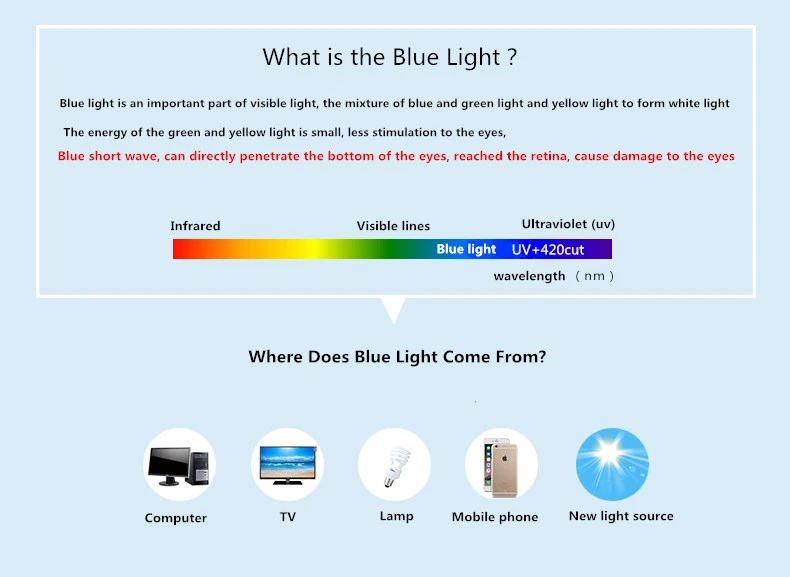 What is the Blue Light ?

Blue light is an important part of visible light, the mixture of blue and green light and yellow light to form white light

The energy of the green and yellow light is small, less stimulation to the eyes,

Blue short wave, can directly penetrate the bottom of the eyes, reached the retina, cause damage to the eyes

Infrared

Visible lines

Ultraviolet (uv)

Blue light UV+420cut

wavelength （nm）

Where Does Blue Light Come From?

Computer

TV

Lamp

Mobile phone

New light source